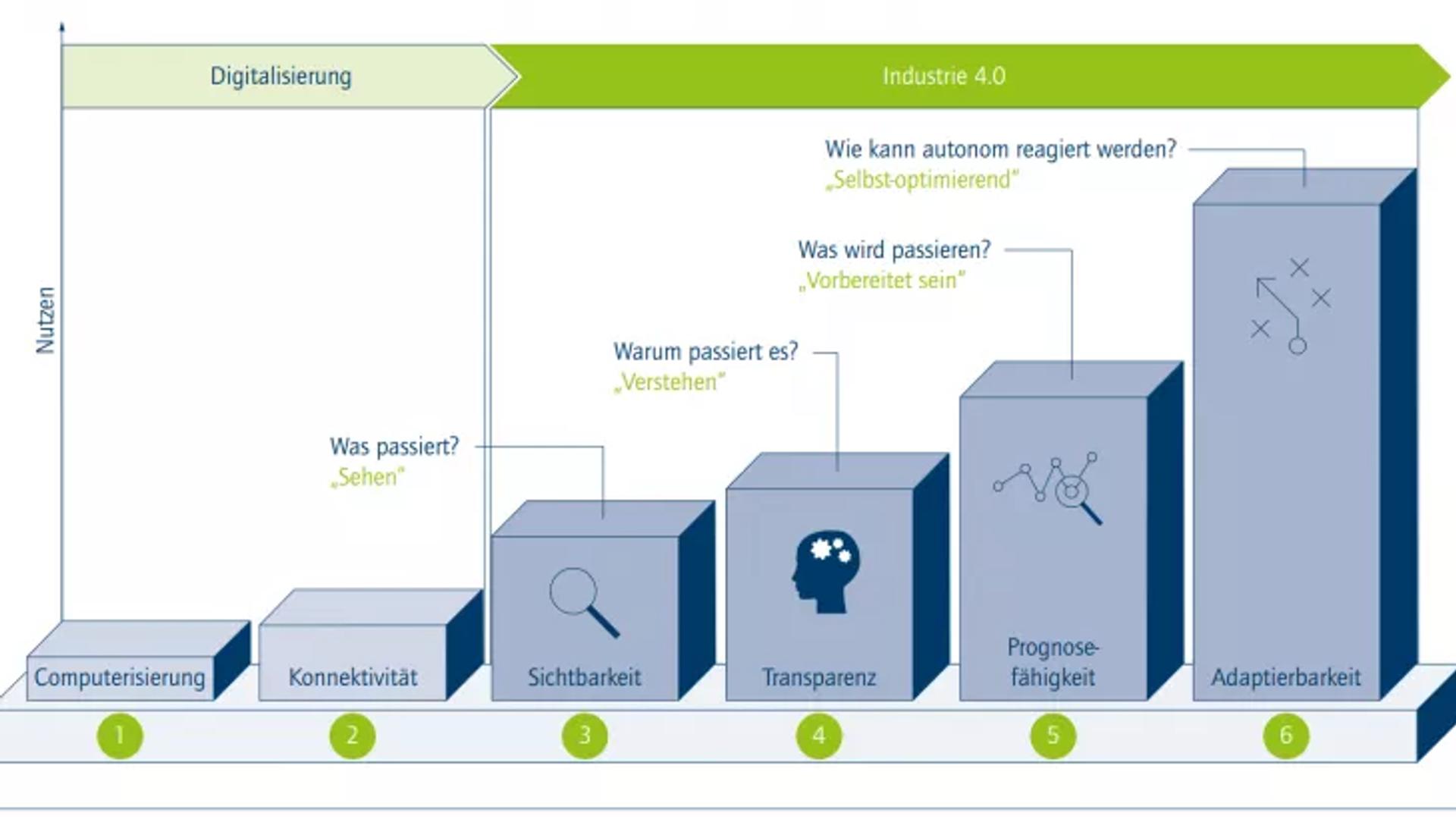 Digitalisierung

Industrie 4.0

Nutzen

Wie kann autonom reagiert werden?
„Selbst-optimierend"

Was wird passieren?
„Vorbereitet sein"

Warum passiert es?
„Verstehen"

Was passiert?
„Sehen"

Computerisierung

Konnektivität

Sichtbarkeit

Transparenz

Prognosefähigkeit

Adaptierbarkeit

1

2

3

4

5

6